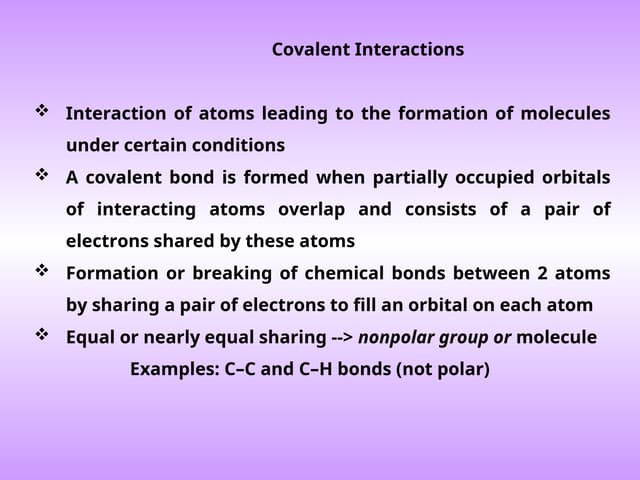 Covalent Interactions

❖ Interaction of atoms leading to the formation of molecules under certain conditions

❖ A covalent bond is formed when partially occupied orbitals of interacting atoms overlap and consists of a pair of electrons shared by these atoms

❖ Formation or breaking of chemical bonds between 2 atoms by sharing a pair of electrons to fill an orbital on each atom

❖ Equal or nearly equal sharing --> nonpolar group or molecule

Examples: C–C and C–H bonds (not polar)